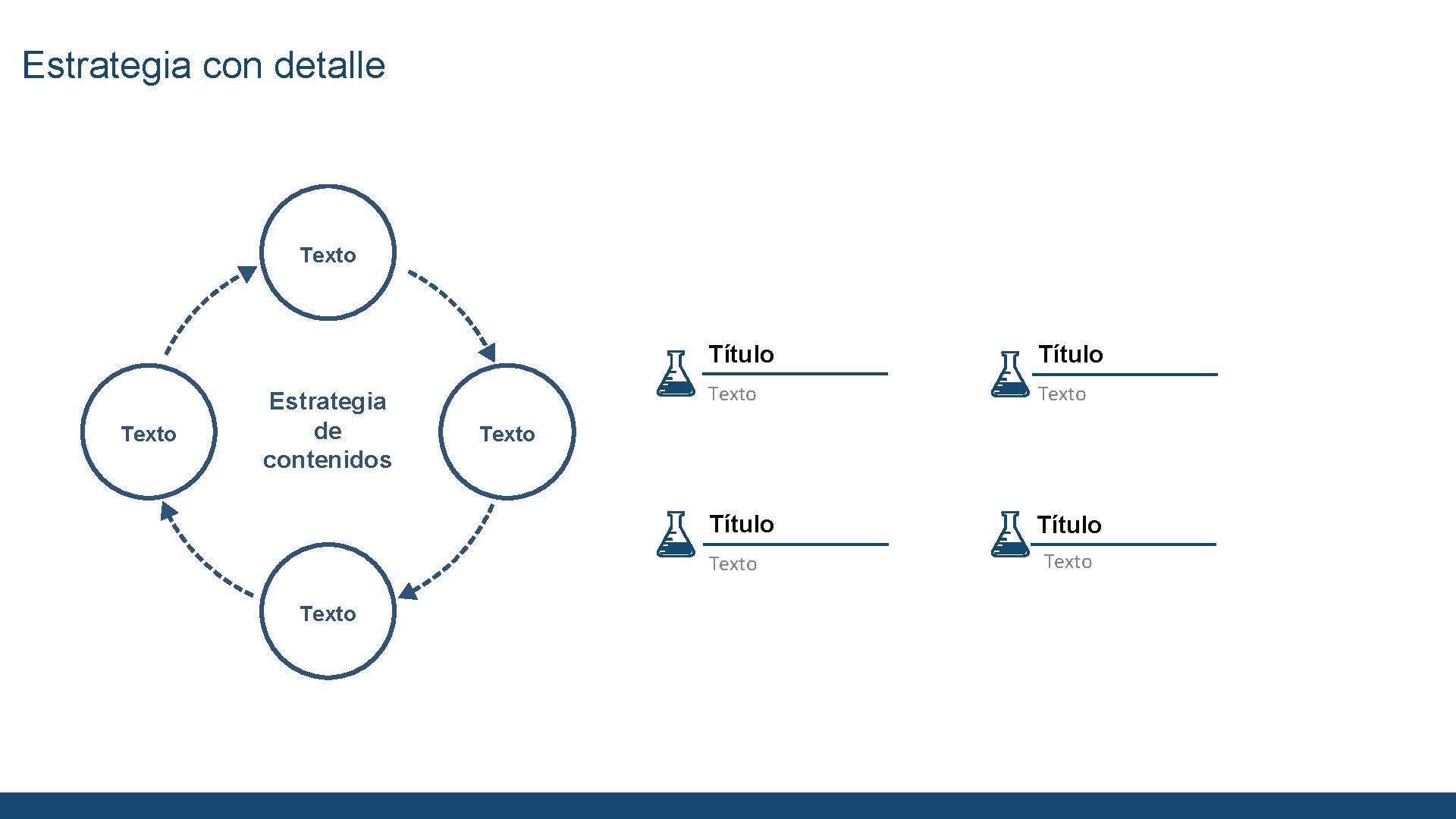 Estrategia con detalle

Texto

Texto

Estrategia de contenidos

Texto

Texto

Título

Texto

Título

Texto

Título

Texto

Título

Texto